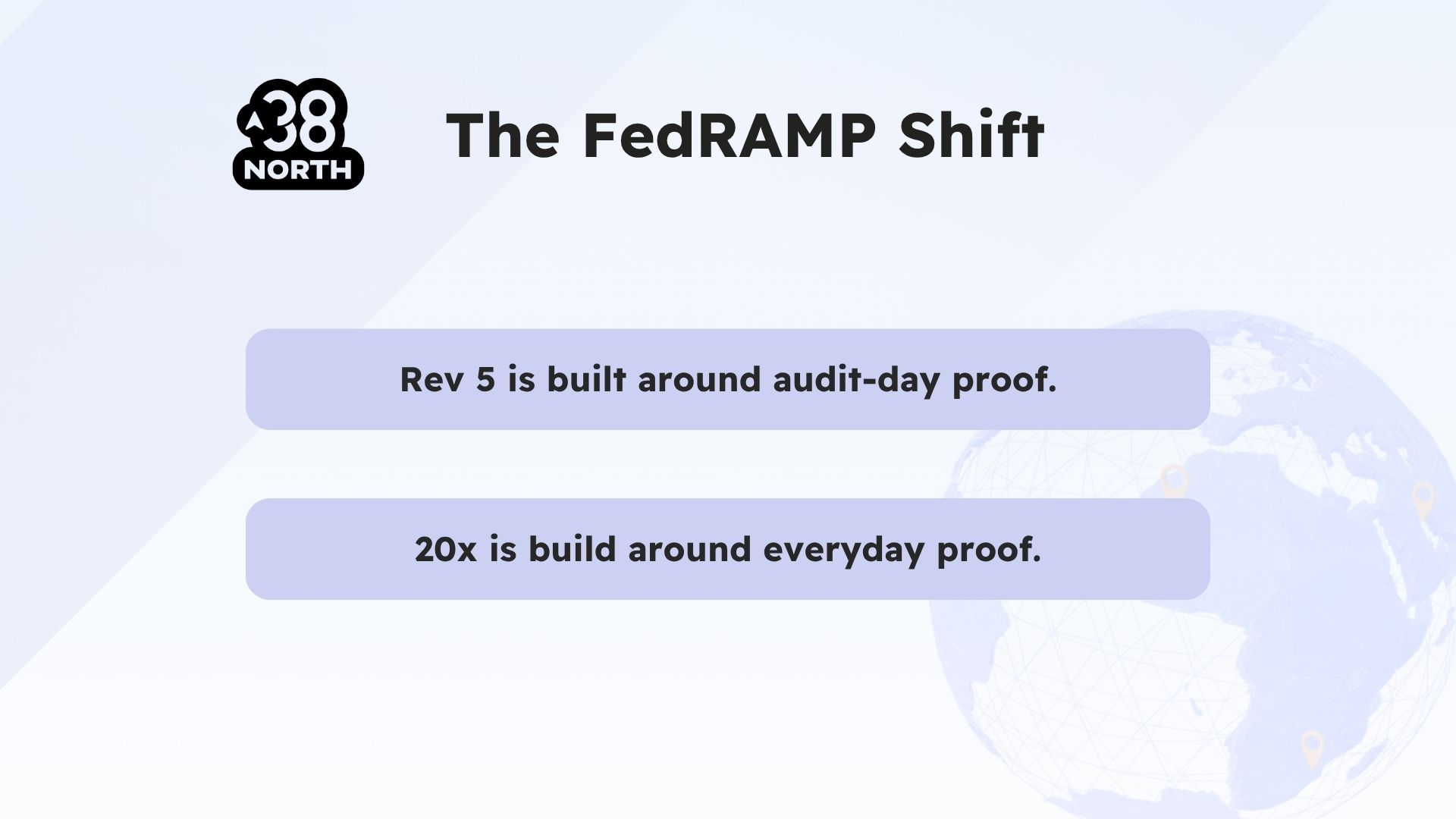 38 NORTH

The FedRAMP Shift

Rev 5 is built around audit-day proof.

20x is build around everyday proof.